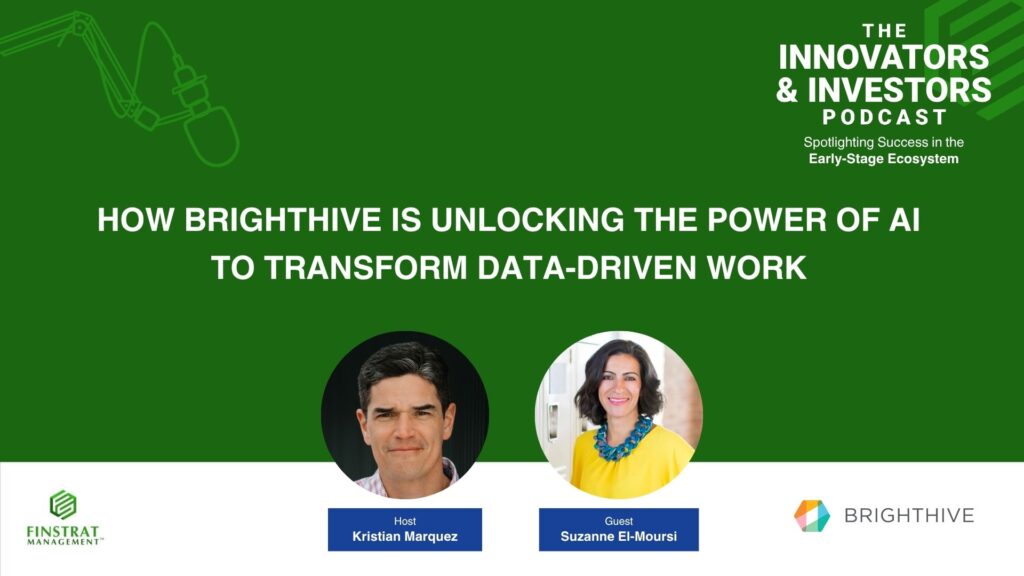 THE
INNOVATORS
& INVESTORS
PODCAST
Spotlighting Success in the
Early-Stage Ecosystem

HOW BRIGHTHIVE IS UNLOCKING THE POWER OF AI TO TRANSFORM DATA-DRIVEN WORK

FINSTRAT
MANAGEMENT™

Host
Kristian Marquez

Guest
Suzanne El-Moursi

BRIGHTHIVE